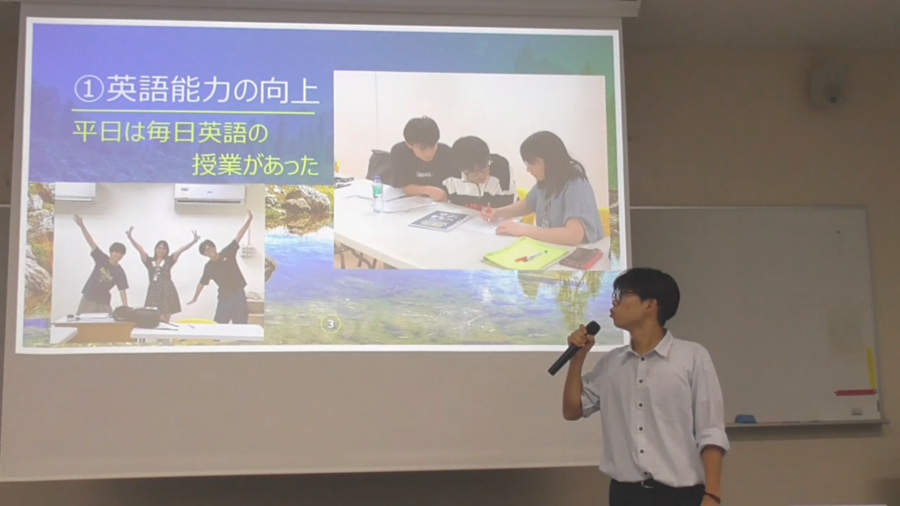 ①英語能力の向上

平日は毎日英語の授業があった

3